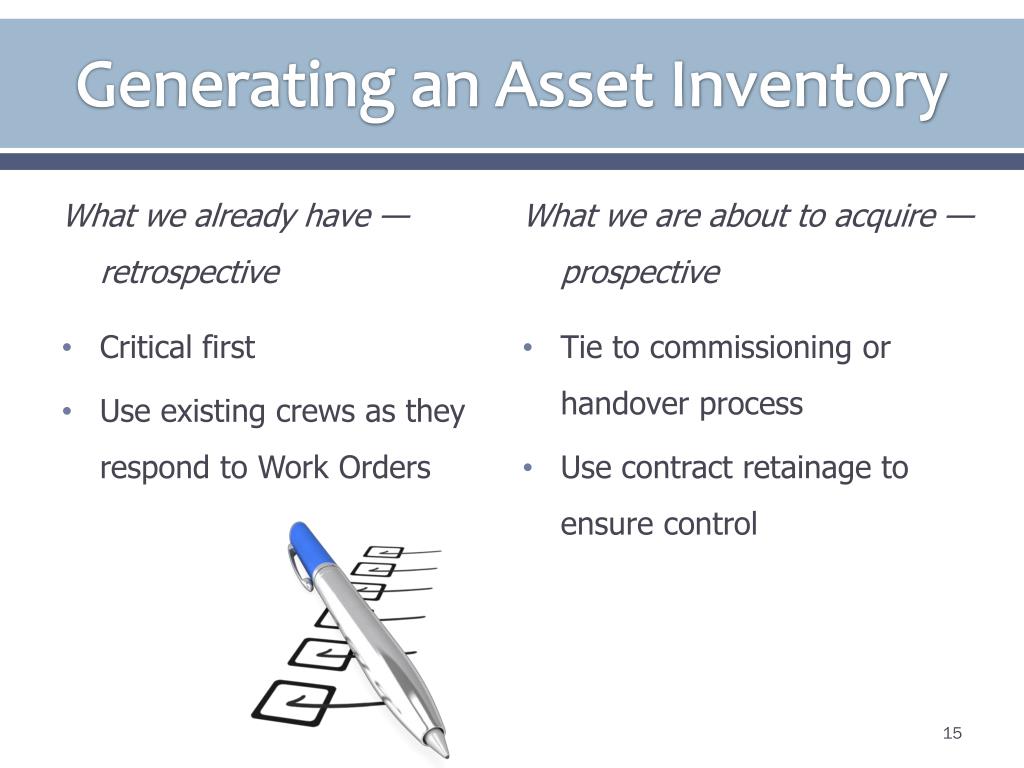 Generating an Asset Inventory

What we already have — retrospective

• Critical first
• Use existing crews as they respond to Work Orders

What we are about to acquire — prospective

• Tie to commissioning or handover process
• Use contract retainage to ensure control

15